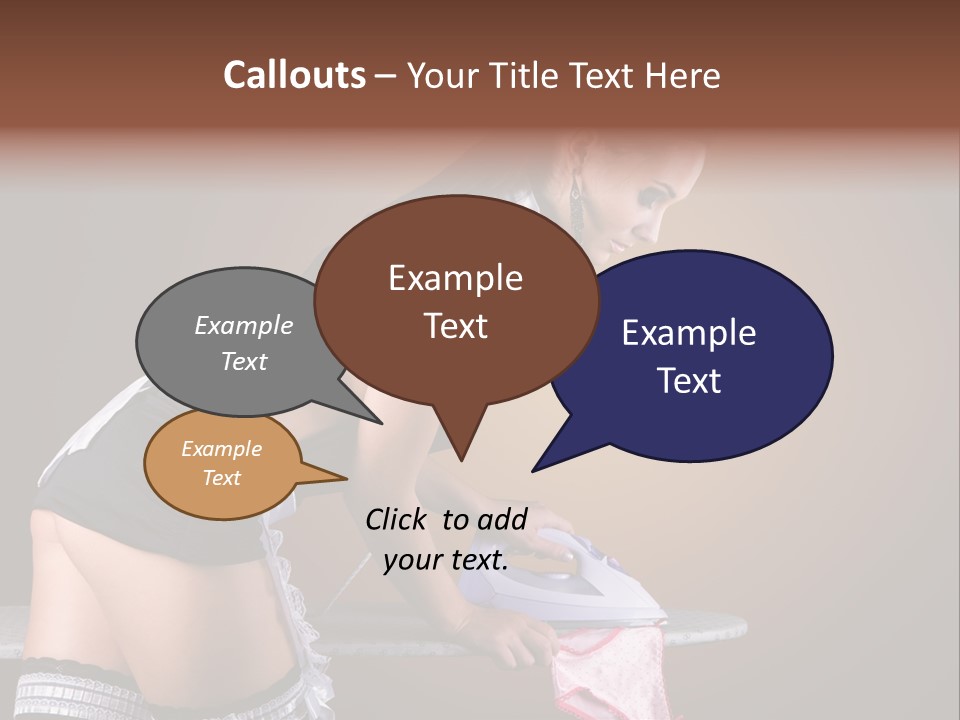 Callouts – Your Title Text Here

Example Text

Example Text

Example Text

Example Text

Click to add your text.